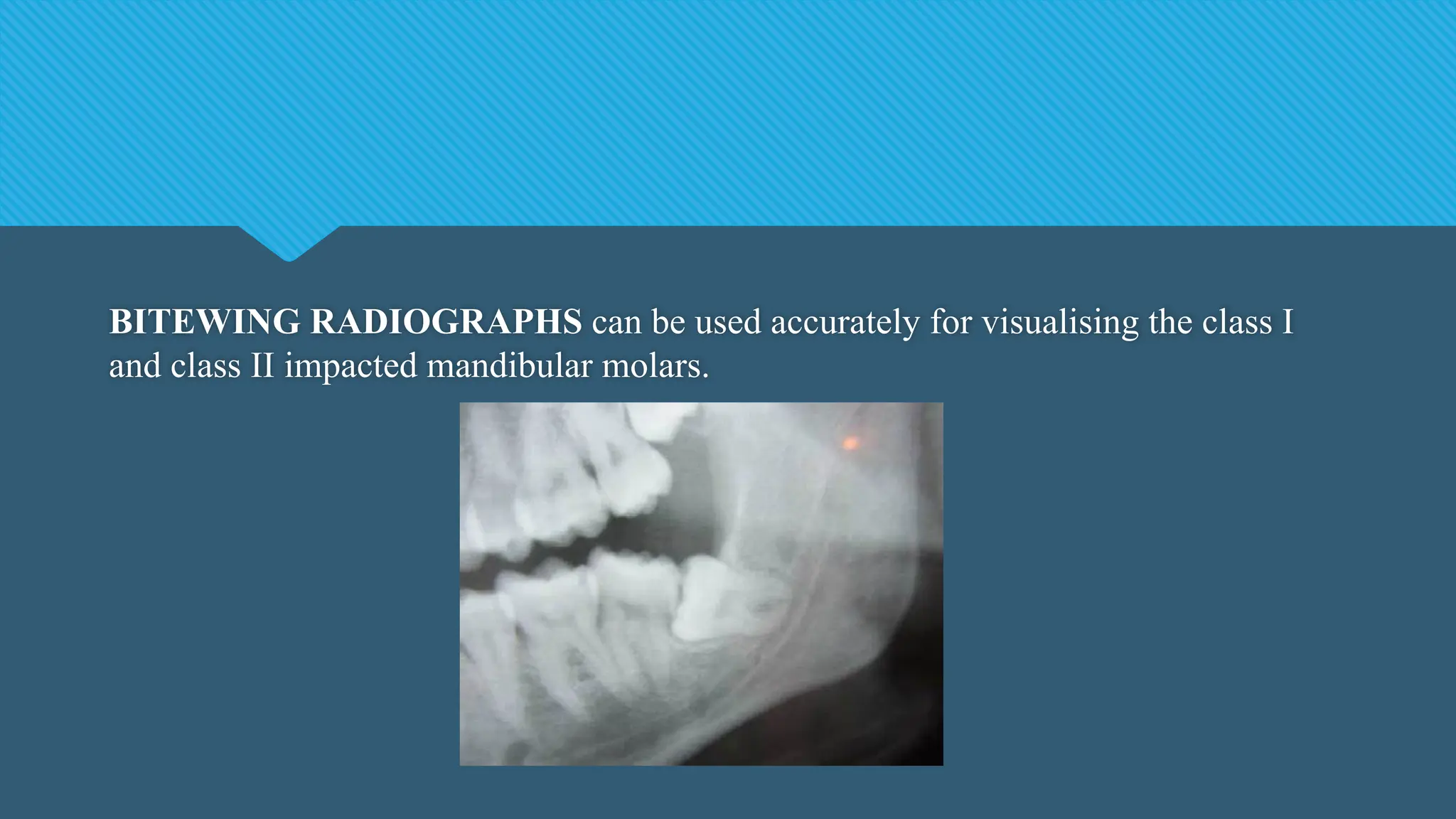 BITEWING RADIOGRAPHS can be used accurately for visualising the class I and class II impacted mandibular molars.